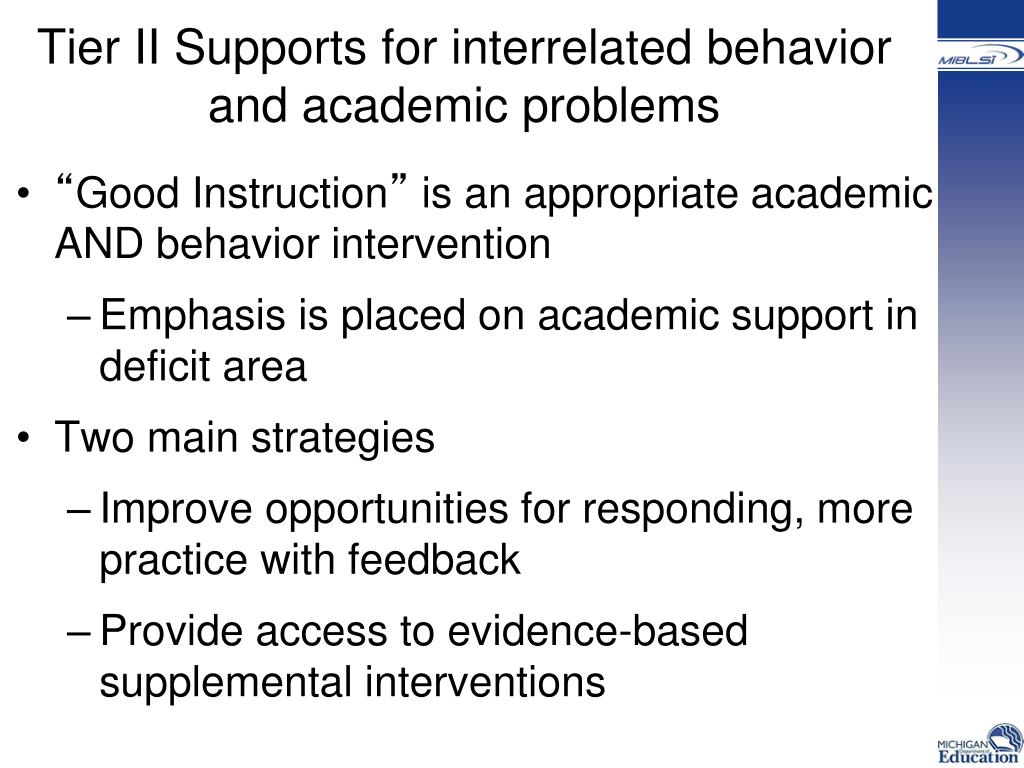 Tier II Supports for interrelated behavior and academic problems

MiBLSi

• “Good Instruction” is an appropriate academic AND behavior intervention

– Emphasis is placed on academic support in deficit area

• Two main strategies

– Improve opportunities for responding, more practice with feedback

– Provide access to evidence-based supplemental interventions

MICHIGAN Department of Education